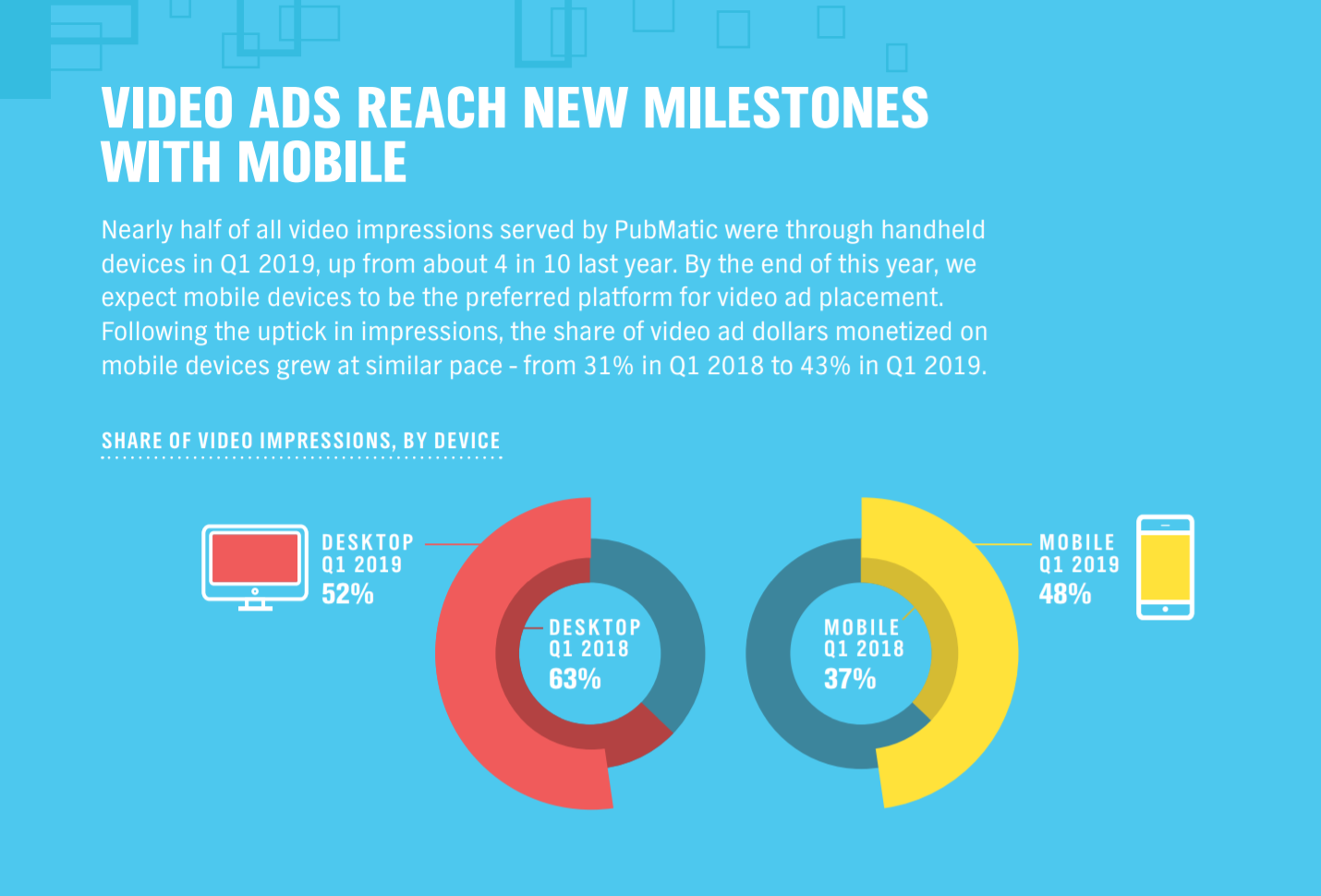 VIDEO ADS REACH NEW MILESTONES WITH MOBILE

Nearly half of all video impressions served by PubMatic were through handheld devices in Q1 2019, up from about 4 in 10 last year. By the end of this year, we expect mobile devices to be the preferred platform for video ad placement. Following the uptick in impressions, the share of video ad dollars monetized on mobile devices grew at similar pace - from 31% in Q1 2018 to 43% in Q1 2019.

SHARE OF VIDEO IMPRESSIONS, BY DEVICE

DESKTOP
Q1 2019
52%

DESKTOP
Q1 2018
63%

MOBILE
Q1 2018
37%

MOBILE
Q1 2019
48%